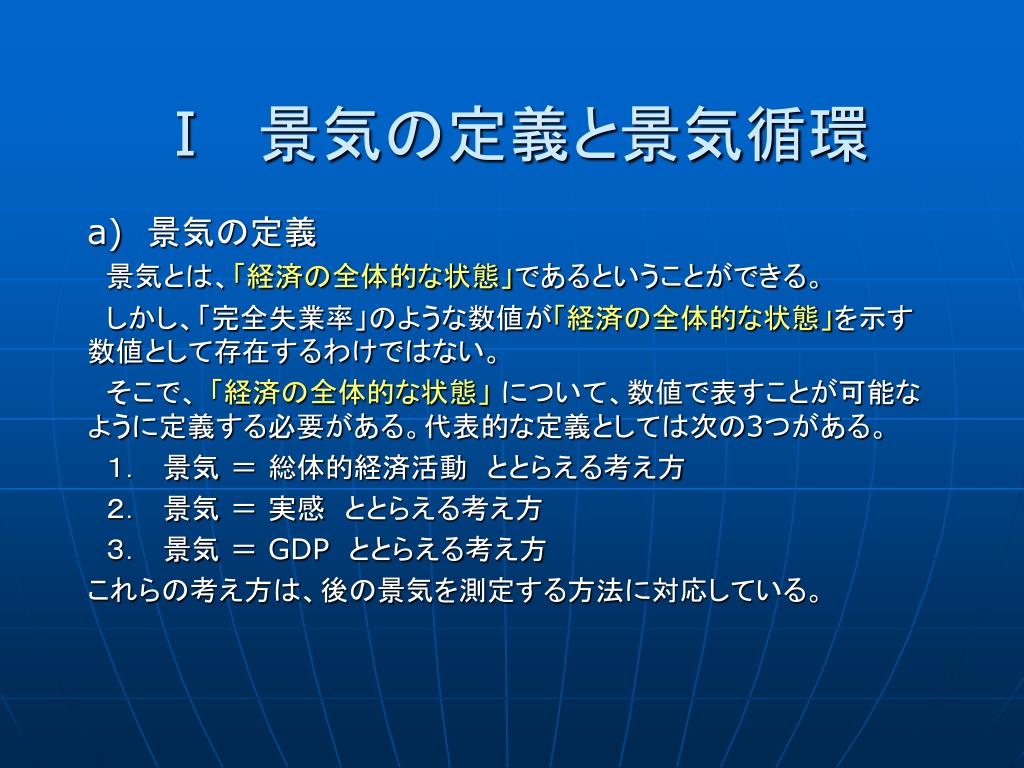 Ⅰ　景気の定義と景気循環

a)  景気の定義

景気とは、「経済の全体的な状態」であるということができる。

しかし、「完全失業率」のような数値が「経済の全体的な状態」を示す数値として存在するわけではない。

そこで、「経済の全体的な状態」について、数値で表すことが可能なように定義する必要がある。代表的な定義としては次の3つがある。

１．　景気 ＝ 総体的経済活動　ととらえる考え方

２．　景気 ＝ 実感　ととらえる考え方

３．　景気 ＝ GDP　ととらえる考え方

これらの考え方は、後の景気を測定する方法に対応している。